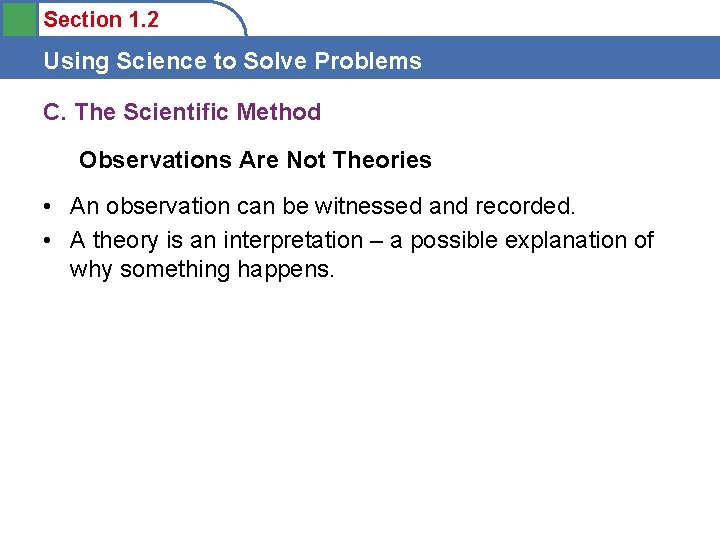 Section 1.2

Using Science to Solve Problems

C. The Scientific Method

Observations Are Not Theories

• An observation can be witnessed and recorded.
• A theory is an interpretation – a possible explanation of why something happens.